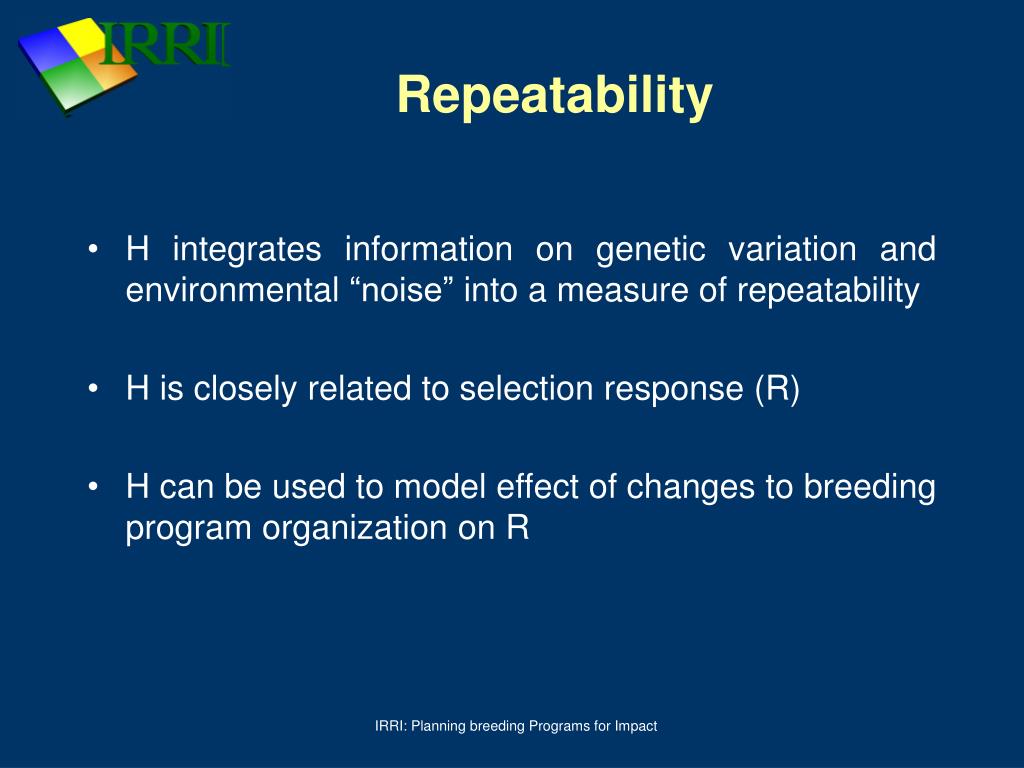 IRRI

Repeatability

• H integrates information on genetic variation and environmental “noise” into a measure of repeatability

• H is closely related to selection response (R)

• H can be used to model effect of changes to breeding program organization on R

IRRI: Planning breeding Programs for Impact